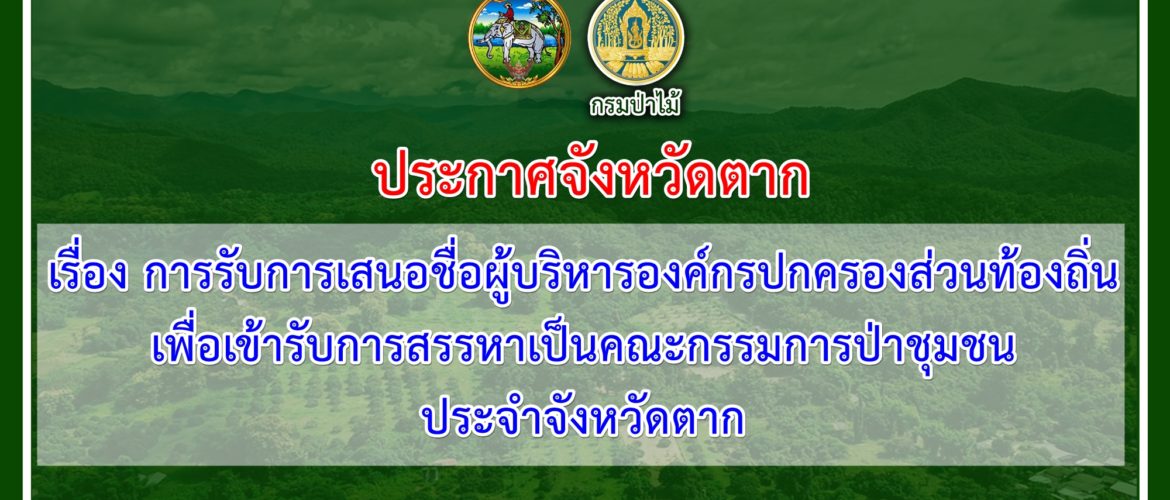 กรมป่าไม้

ประกาศจังหวัดตาก

เรื่อง การรับการเสนอชื่อผู้บริหารองค์กรปกครองส่วนท้องถิ่น เพื่อเข้ารับการสรรหาเป็นคณะกรรมการป่าชุมชน ประจำจังหวัดตาก